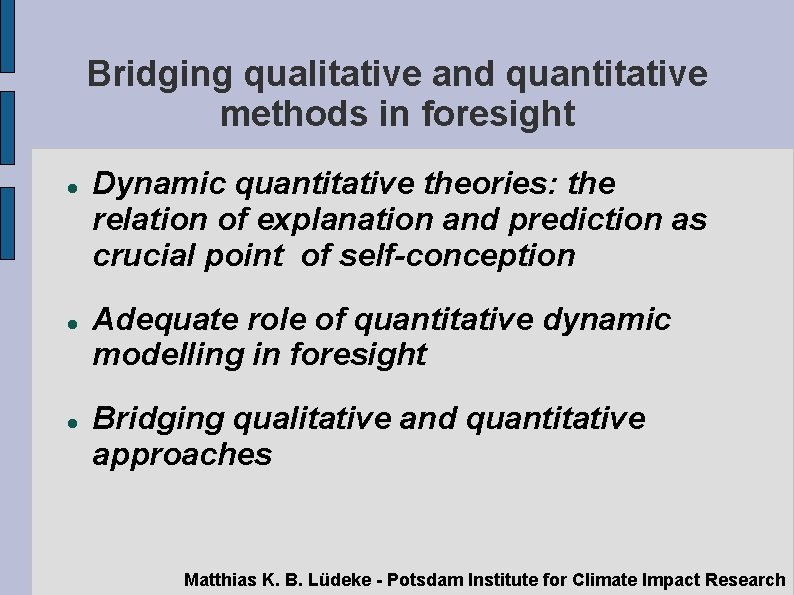 Bridging qualitative and quantitative methods in foresight

- Dynamic quantitative theories: the relation of explanation and prediction as crucial point of self-conception

- Adequate role of quantitative dynamic modelling in foresight

- Bridging qualitative and quantitative approaches

Matthias K. B. Lüdeke - Potsdam Institute for Climate Impact Research